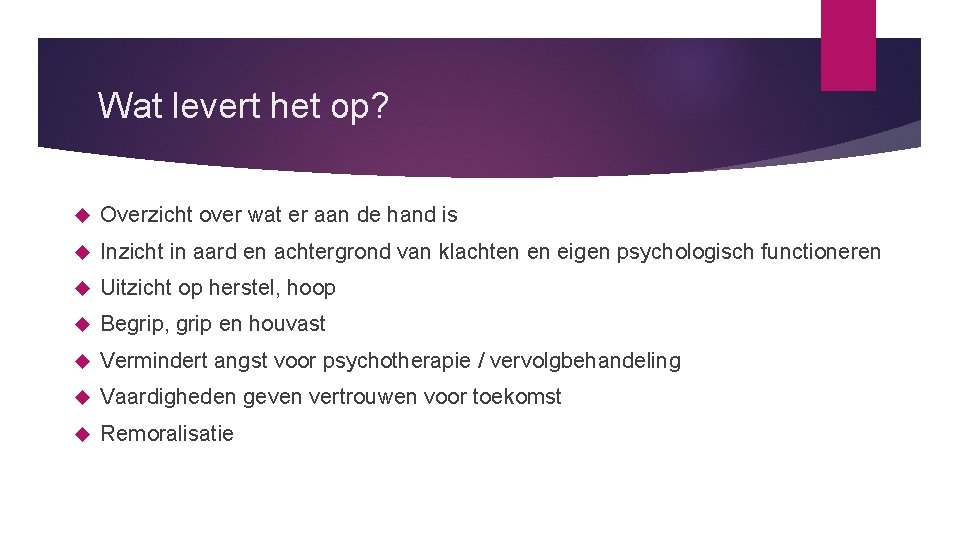 Wat levert het op?

Overzicht over wat er aan de hand is

Inzicht in aard en achtergrond van klachten en eigen psychologisch functioneren

Uitzicht op herstel, hoop

Begrip, grip en houvast

Vermindert angst voor psychotherapie / vervolgbehandeling

Vaardigheden geven vertrouwen voor toekomst

Remoralisatie